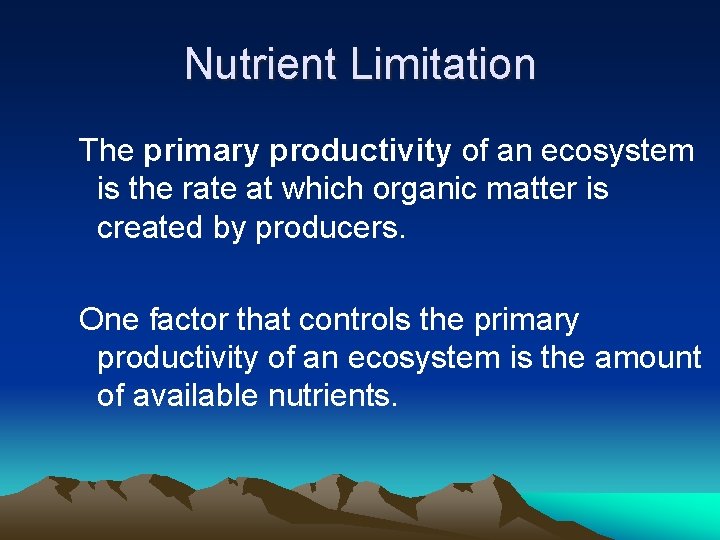 Nutrient Limitation

The primary productivity of an ecosystem is the rate at which organic matter is created by producers.

One factor that controls the primary productivity of an ecosystem is the amount of available nutrients.